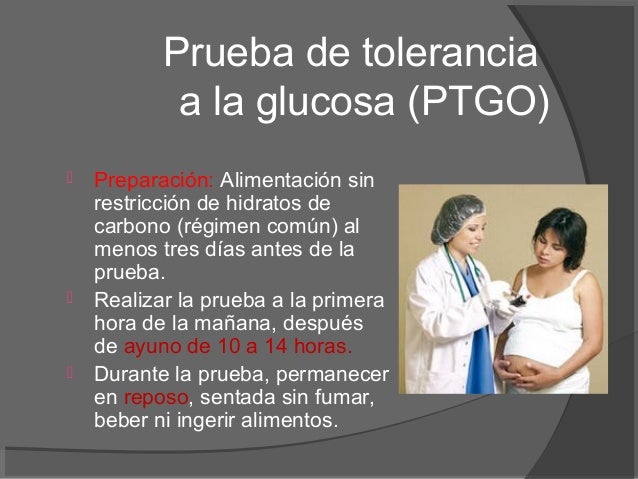 Prueba de tolerancia a la glucosa (PTGO)

Preparación: Alimentación sin restricción de hidratos de carbono (régimen común) al menos tres días antes de la prueba.

Realizar la prueba a la primera hora de la mañana, después de ayuno de 10 a 14 horas.

Durante la prueba, permanecer en reposo, sentada sin fumar, beber ni ingerir alimentos.